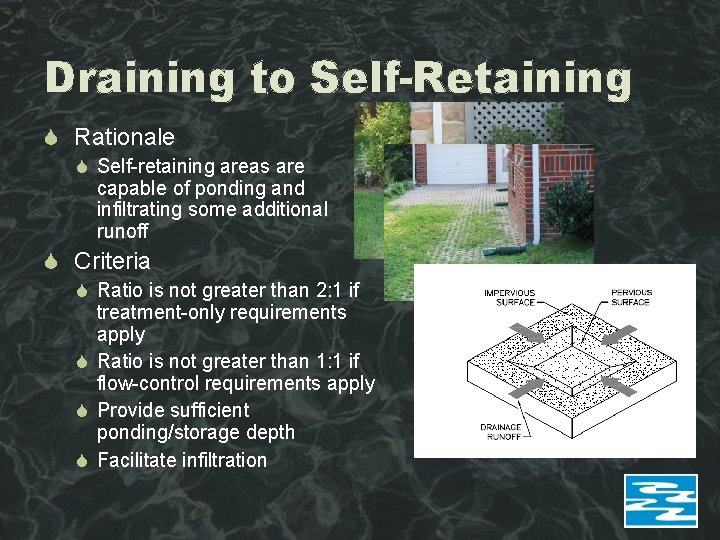 Draining to Self-Retaining

Rationale

Self-retaining areas are capable of ponding and infiltrating some additional runoff

Criteria

Ratio is not greater than 2:1 if treatment-only requirements apply

Ratio is not greater than 1:1 if flow-control requirements apply

Provide sufficient ponding/storage depth

Facilitate infiltration

IMPERVIOUS SURFACE

PERVIOUS SURFACE

DRAINAGE RUNOFF